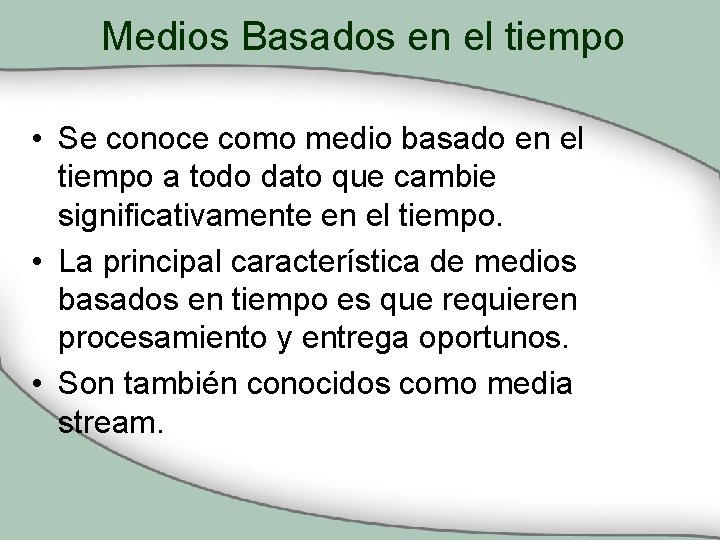 Medios Basados en el tiempo

• Se conoce como medio basado en el tiempo a todo dato que cambie significativamente en el tiempo.

• La principal característica de medios basados en tiempo es que requieren procesamiento y entrega oportunos.

• Son también conocidos como media stream.